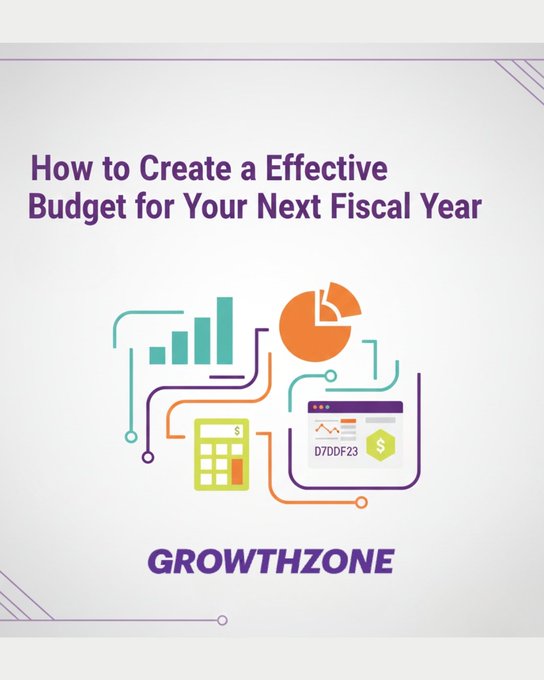 How to Create a Effective Budget for Your Next Fiscal Year

$

D7DDF23

$

GROWTHZONE